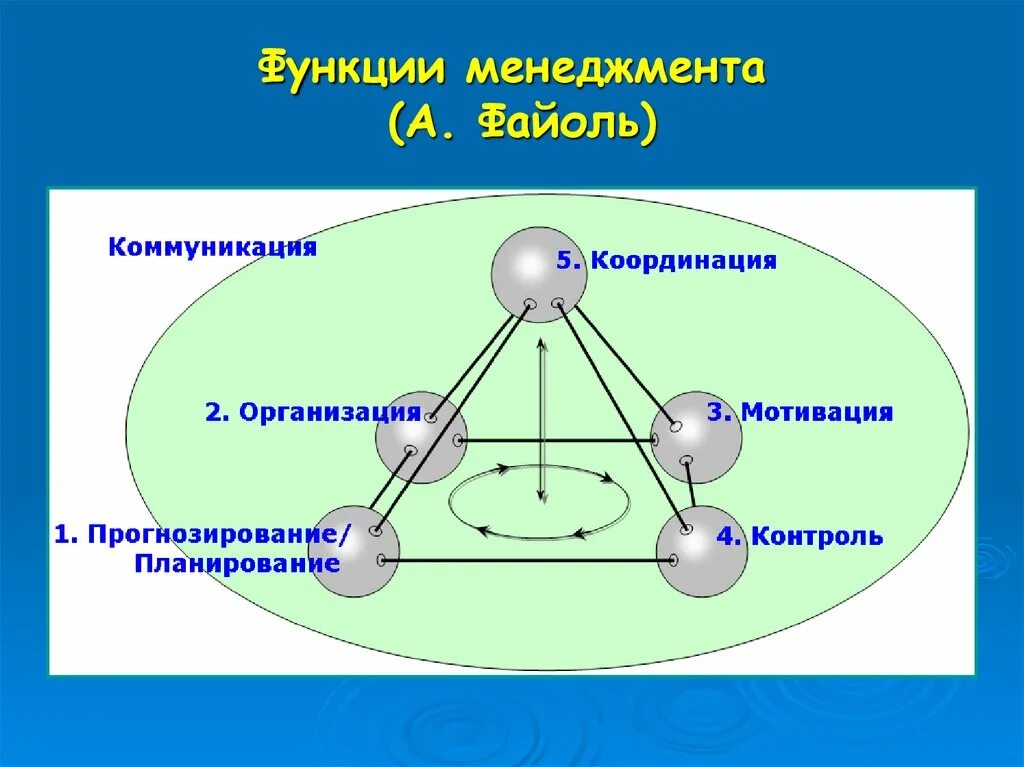 Функции менеджмента
(А. Файоль)

Коммуникация

5. Координация

2. Организация

3. Мотивация

1. Прогнозирование/
Планирование

4. Контроль